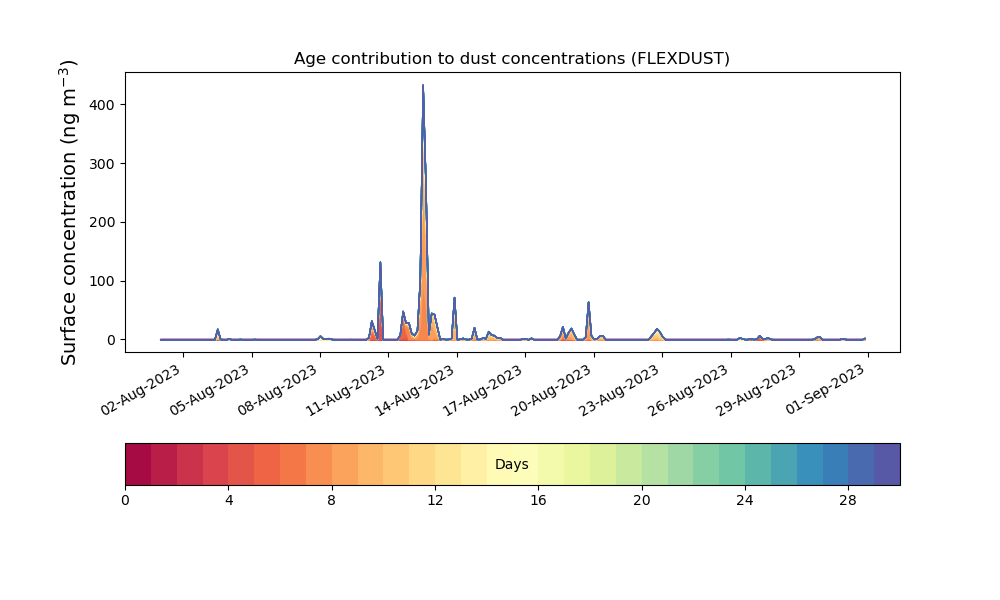 Age contribution to dust concentrations (FLEXDUST)

Surface concentration (ng m$^{-3}$)

400
300
200
100
0

02-Aug-2023
05-Aug-2023
08-Aug-2023
11-Aug-2023
14-Aug-2023
17-Aug-2023
20-Aug-2023
23-Aug-2023
26-Aug-2023
29-Aug-2023
01-Sep-2023

Days

0
4
8
12
16
20
24
28